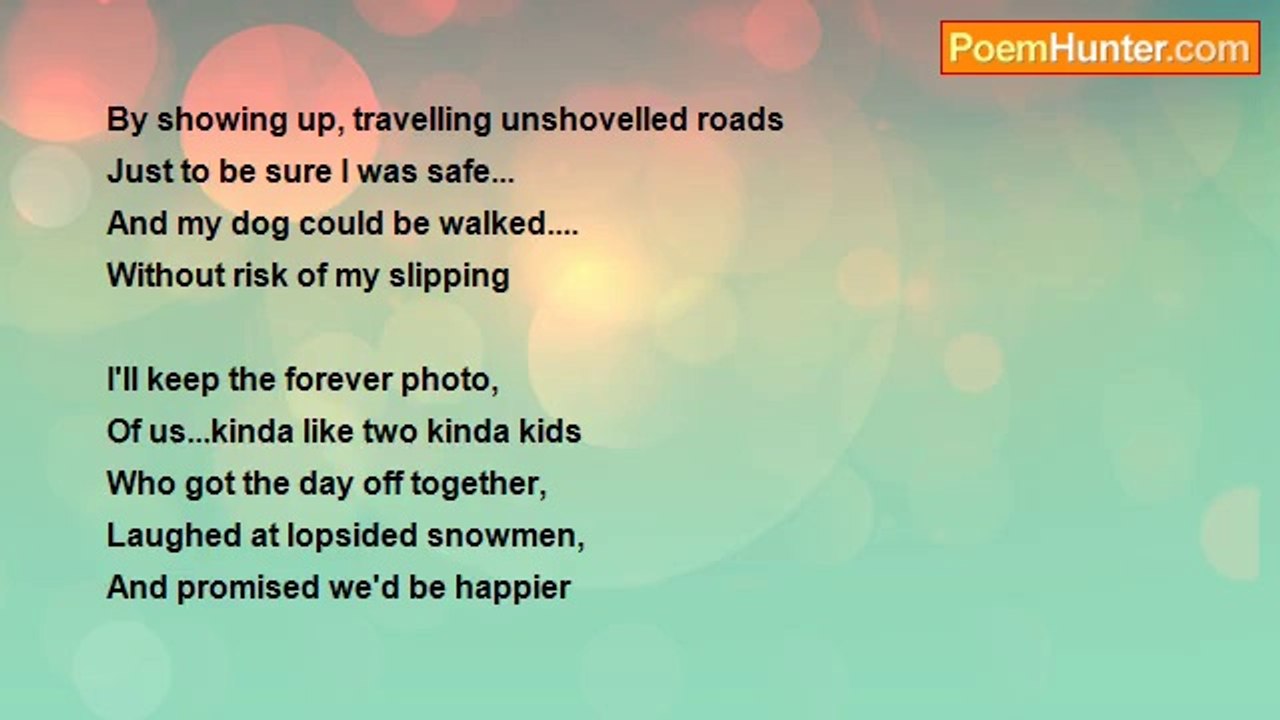 PoemHunter.com

By showing up, travelling unshovelled roads
Just to be sure I was safe...
And my dog could be walked....
Without risk of my slipping

I'll keep the forever photo,
Of us...kinda like two kinda kids
Who got the day off together,
Laughed at lopsided snowmen,
And promised we'd be happier